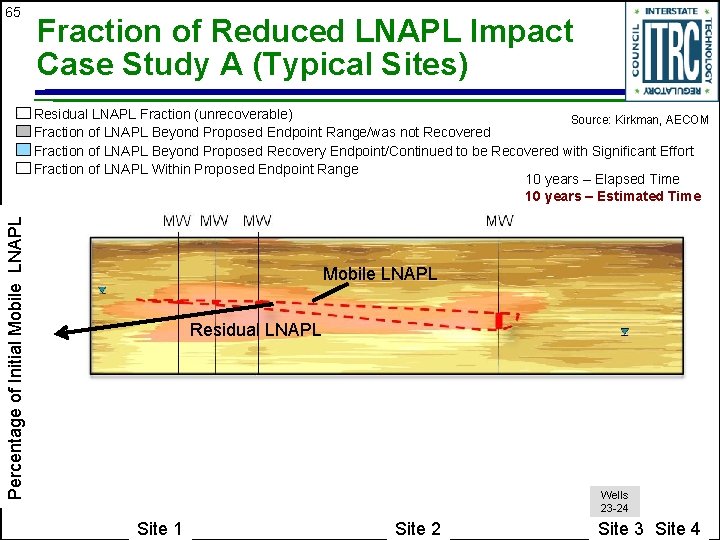 65

Fraction of Reduced LNAPL Impact Case Study A (Typical Sites)

INTERSTATE TECHNOLOGY REGULATORY COUNCIL ITRC

Residual LNAPL Fraction (unrecoverable)
Fraction of LNAPL Beyond Proposed Endpoint Range/was not Recovered
Fraction of LNAPL Beyond Proposed Recovery Endpoint/Continued to be Recovered with Significant Effort
Fraction of LNAPL Within Proposed Endpoint Range

Source: Kirkman, AECOM

10 years – Elapsed Time
10 years – Estimated Time

Percentage of Initial Mobile LNAPL

MW MW MW MW

Mobile LNAPL

Residual LNAPL

Wells 23-24

Site 1 Site 2 Site 3 Site 4